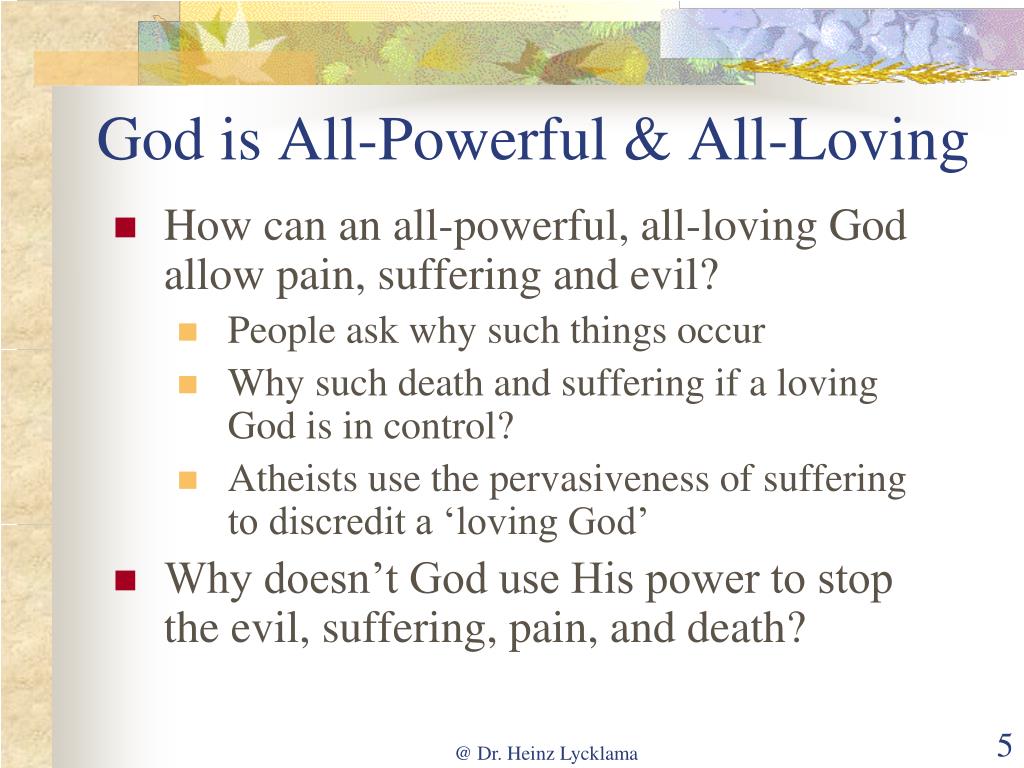 God is All-Powerful & All-Loving

How can an all-powerful, all-loving God allow pain, suffering and evil?

People ask why such things occur

Why such death and suffering if a loving God is in control?

Atheists use the pervasiveness of suffering to discredit a ‘loving God’

Why doesn’t God use His power to stop the evil, suffering, pain, and death?

@ Dr. Heinz Lycklama

5